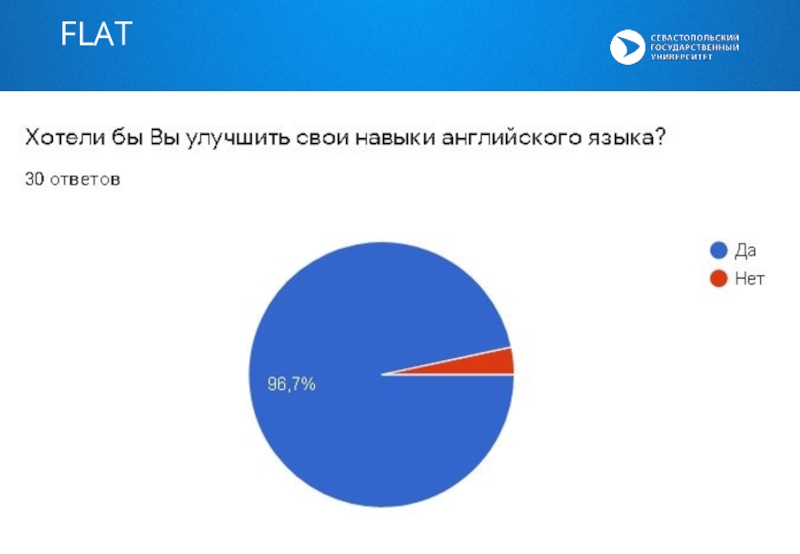 FLAT

СЕВАСТОПОЛЬСКИЙ ГОСУДАРСТВЕННЫЙ УНИВЕРСИТЕТ

Хотели бы Вы улучшить свои навыки английского языка?

30 ответов

96,7%

Да

Нет